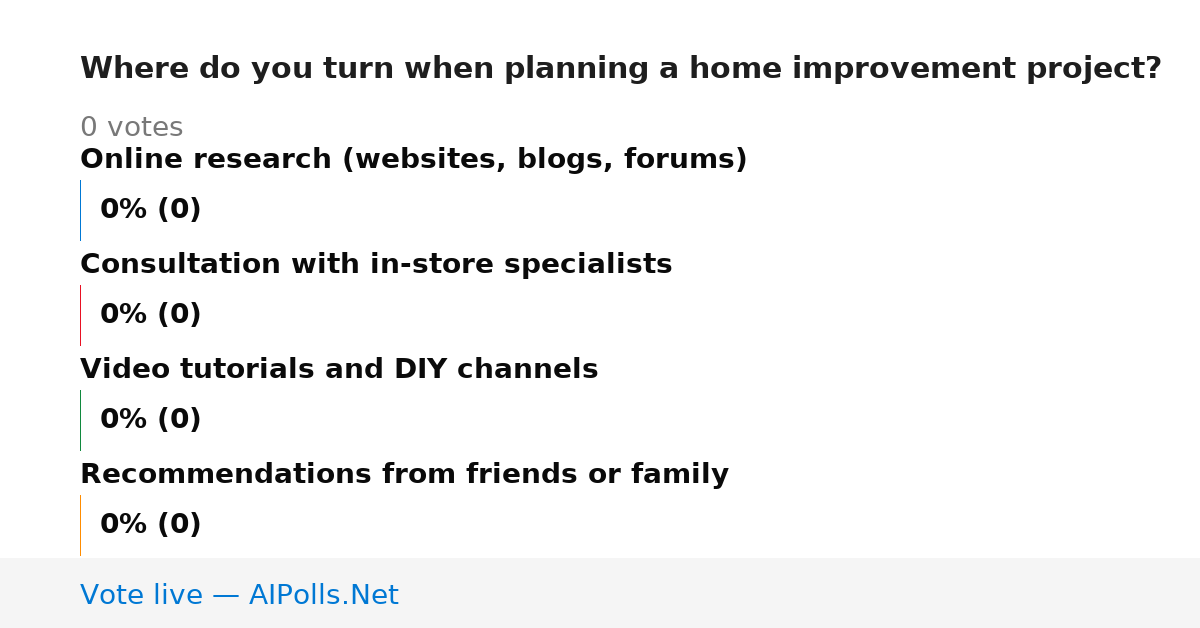 Where do you turn when planning a home improvement project?

0 votes

Online research (websites, blogs, forums)

0% (0)

Consultation with in-store specialists

0% (0)

Video tutorials and DIY channels

0% (0)

Recommendations from friends or family

0% (0)

Vote live — AIPolls.Net